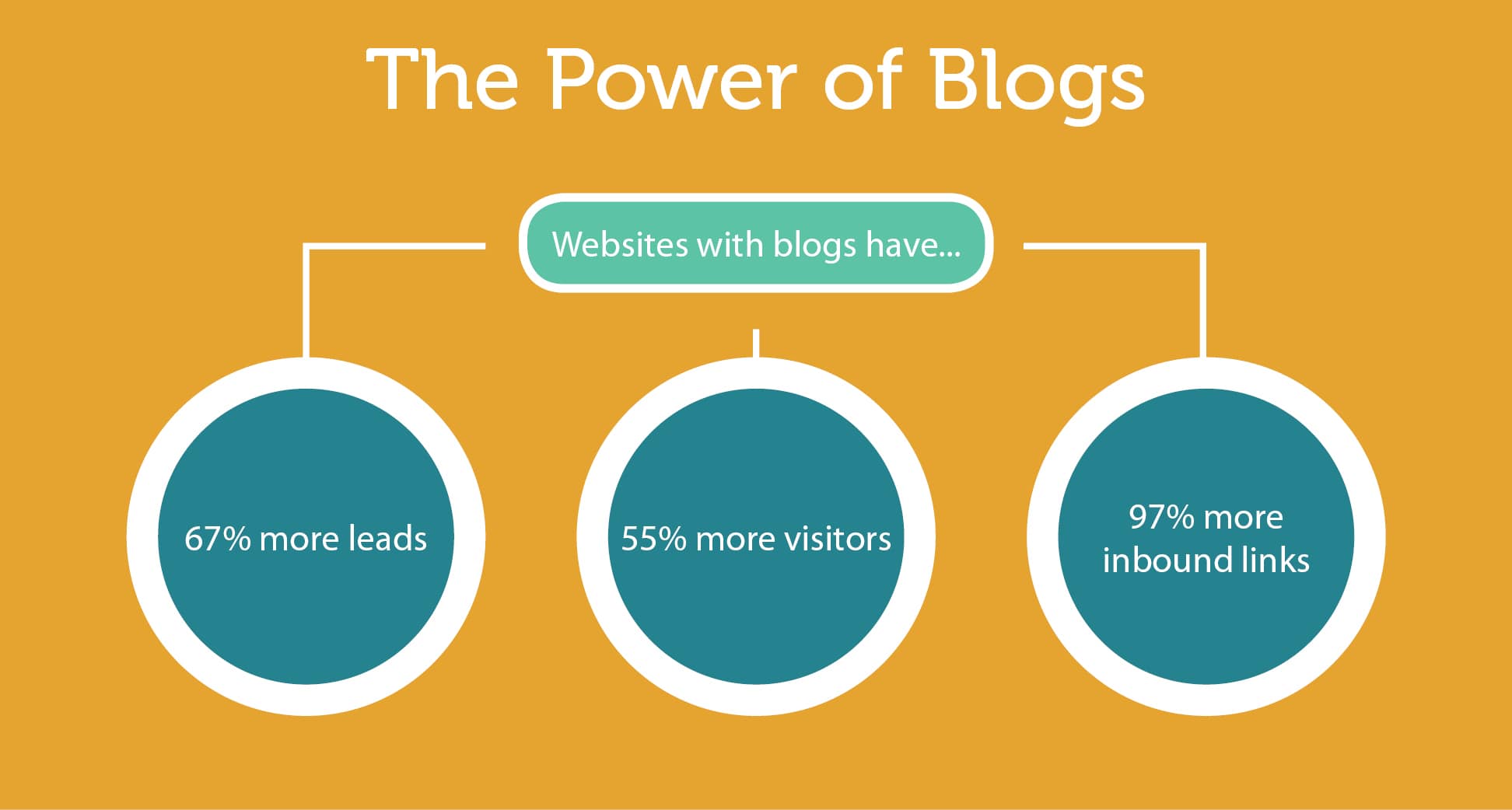 The Power of Blogs

Websites with blogs have...

67% more leads

55% more visitors

97% more inbound links